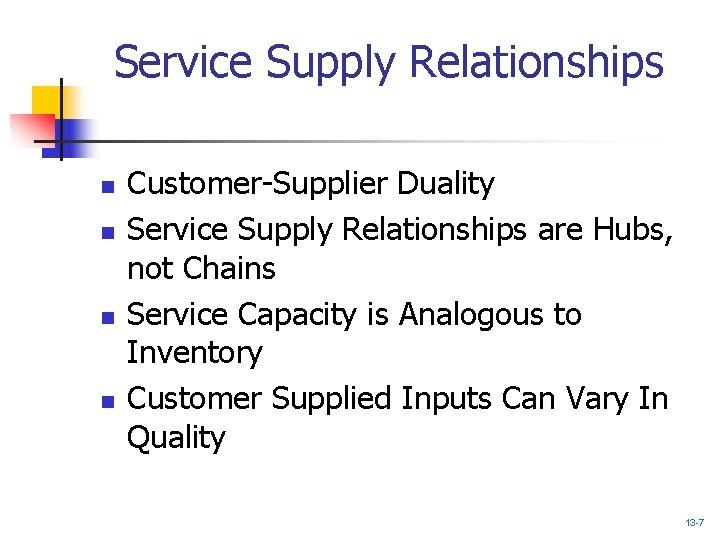 Service Supply Relationships

- Customer-Supplier Duality
- Service Supply Relationships are Hubs, not Chains
- Service Capacity is Analogous to Inventory
- Customer Supplied Inputs Can Vary In Quality

13-7